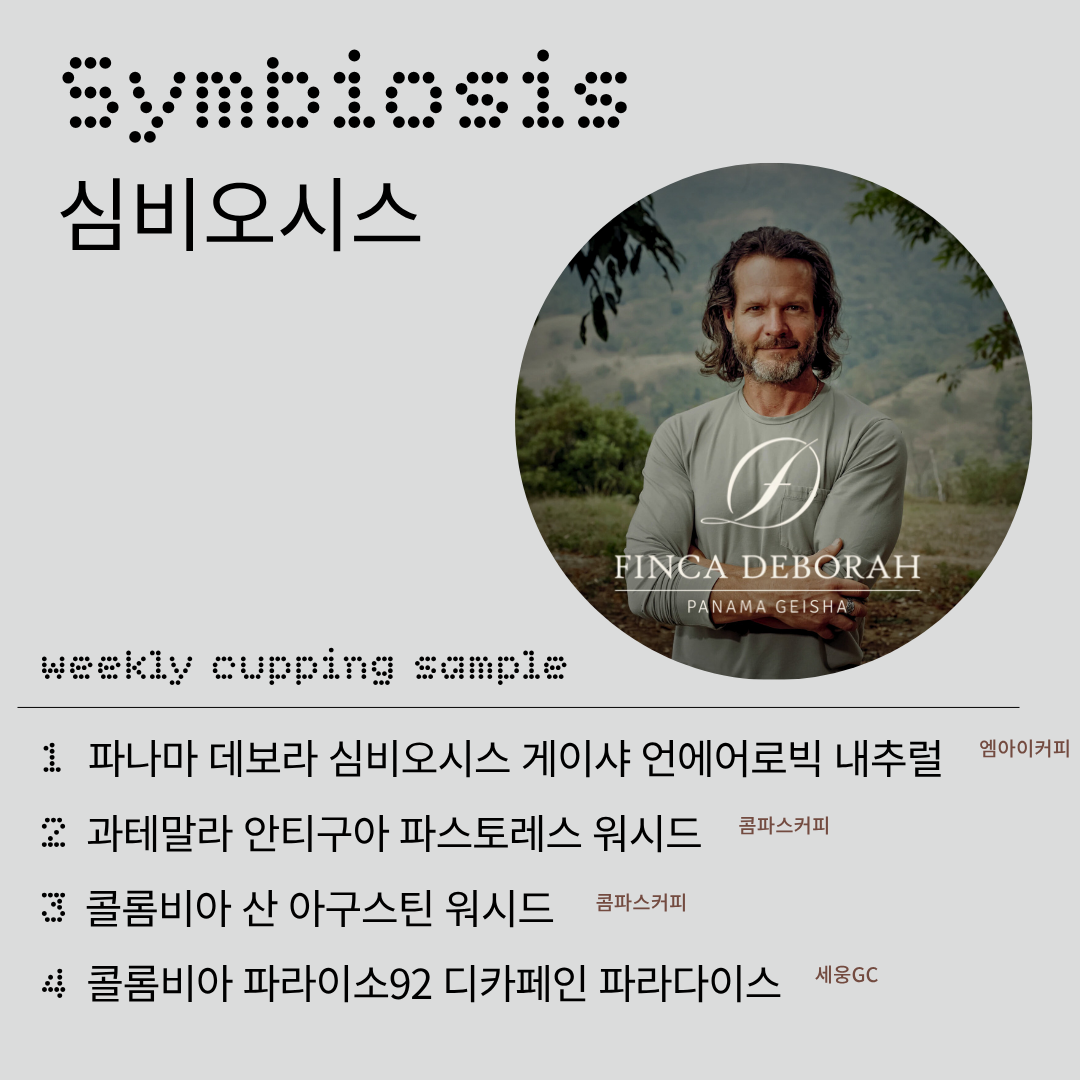 Symbiosis
심비오시스

FINCA DEBORAH
PANAMA GEISHA

weekly cupping sample

1 파나마 데보라 심비오시스 게이샤 언에어로빅 내추럴 엠아이커피
2 과테말라 안티구아 파스토레스 워시드 콤파스커피
3 콜롬비아 산 아구스틴 워시드 콤파스커피
4 콜롬비아 파라이소92 디카페인 파라다이스 세웅GC